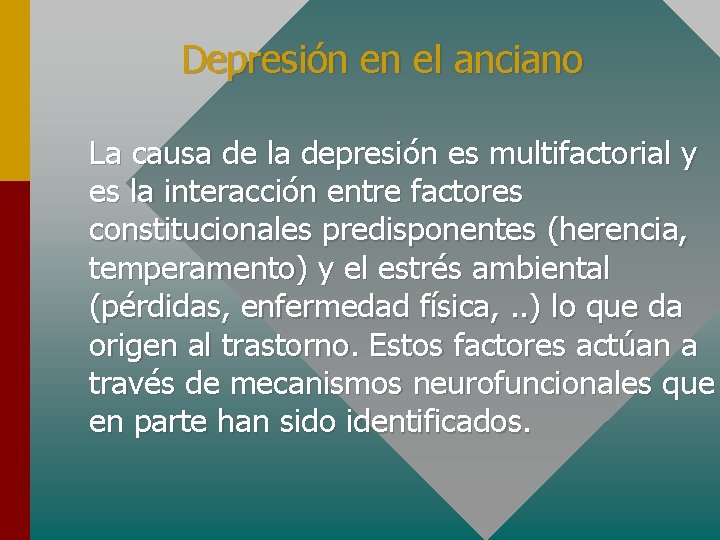 Depresión en el anciano

La causa de la depresión es multifactorial y es la interacción entre factores constitucionales predisponentes (herencia, temperamento) y el estrés ambiental (pérdidas, enfermedad física, ..) lo que da origen al trastorno. Estos factores actúan a través de mecanismos neurofuncionales que en parte han sido identificados.